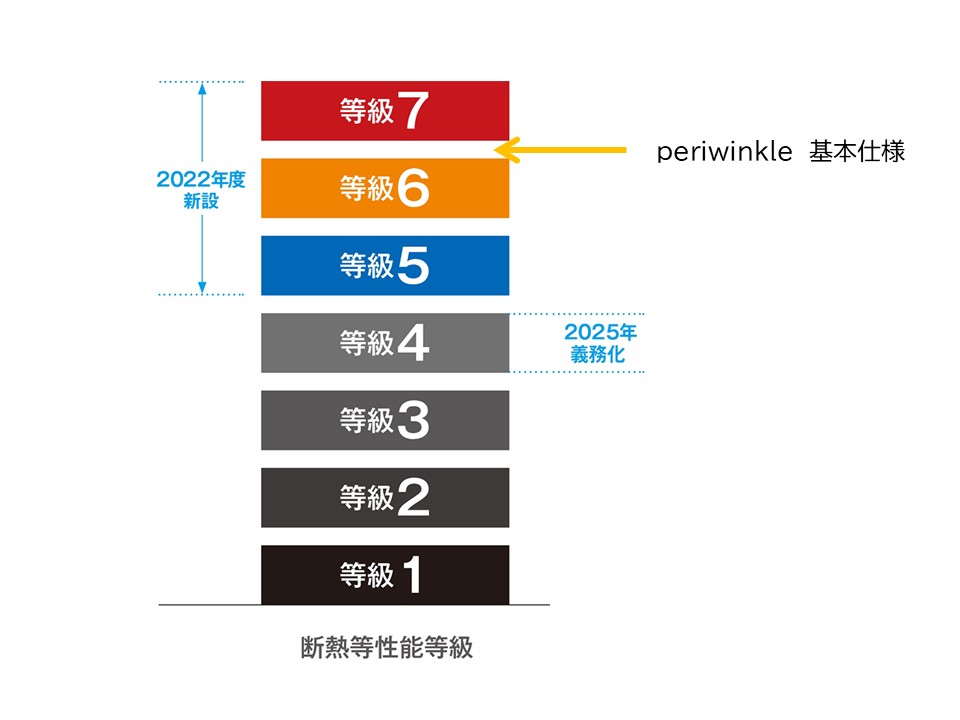 2022年度
新設

等級7

periwinkle 基本仕様

等級6

等級5

等級4

2025年
義務化

等級3

等級2

等級1

断熱等性能等級